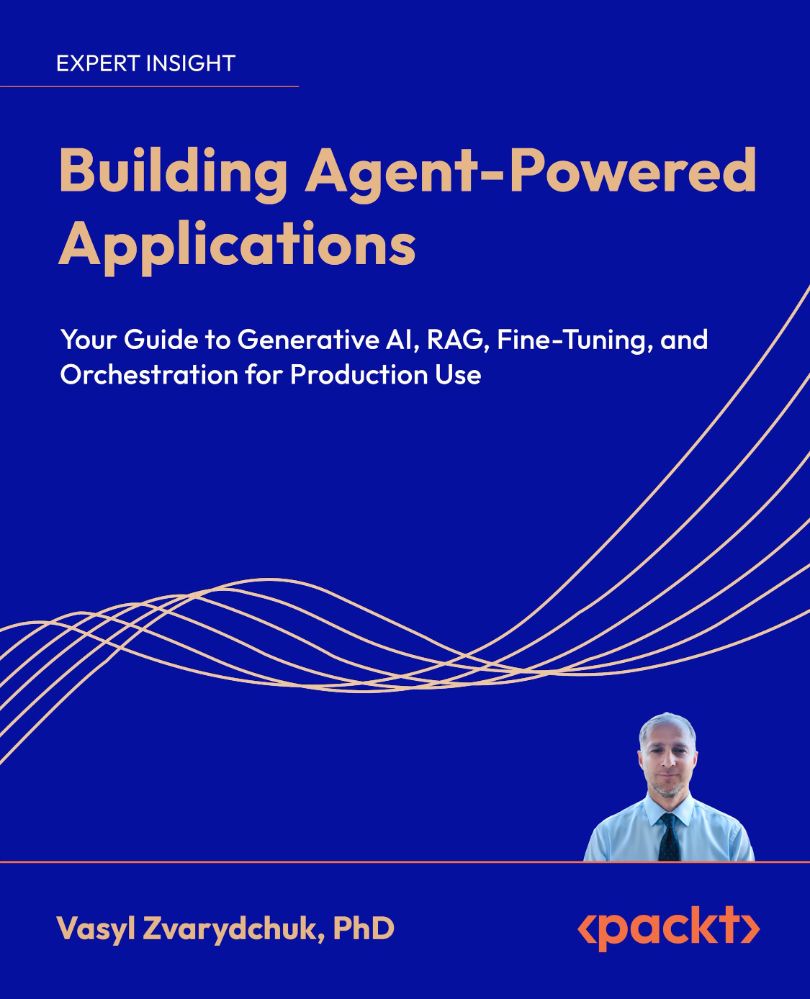 EXPERT INSIGHT

Building Agent-Powered Applications

Your Guide to Generative AI, RAG, Fine-Tuning, and Orchestration for Production Use

Vasyl Zvarydchuk, PhD

<packt>